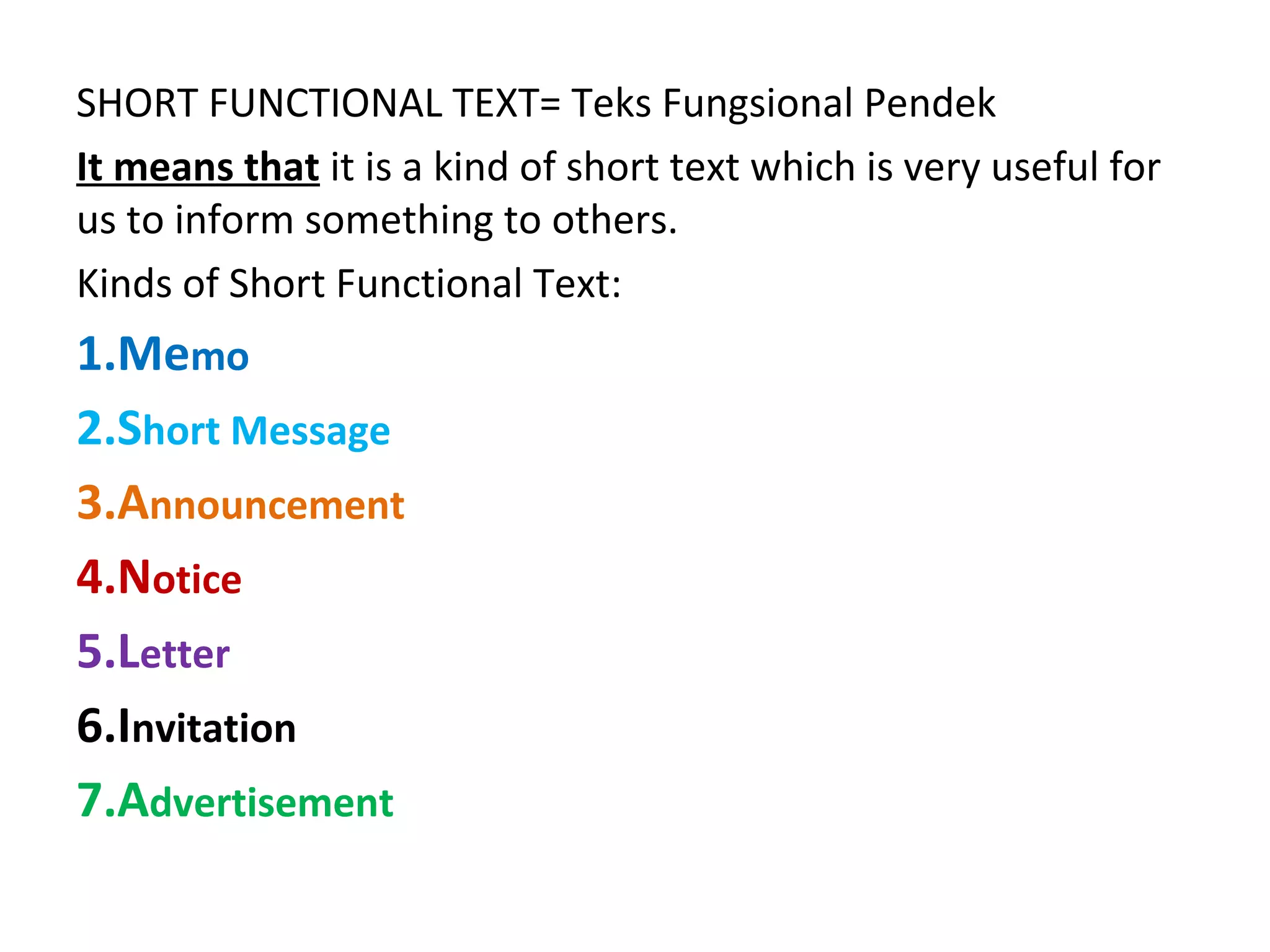 SHORT FUNCTIONAL TEXT= Teks Fungsional Pendek

It means that it is a kind of short text which is very useful for us to inform something to others.

Kinds of Short Functional Text:

1.Memo

2.Short Message

3.Announcement

4.Notice

5.Letter

6.Invitation

7.Advertisement